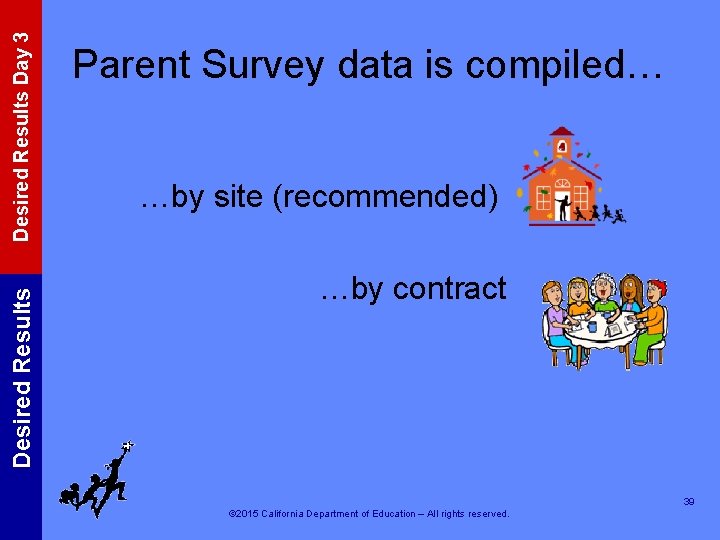 Desired Results Day 3

Desired Results

Parent Survey data is compiled…

…by site (recommended)

…by contract

39

©2015 California Department of Education – All rights reserved.